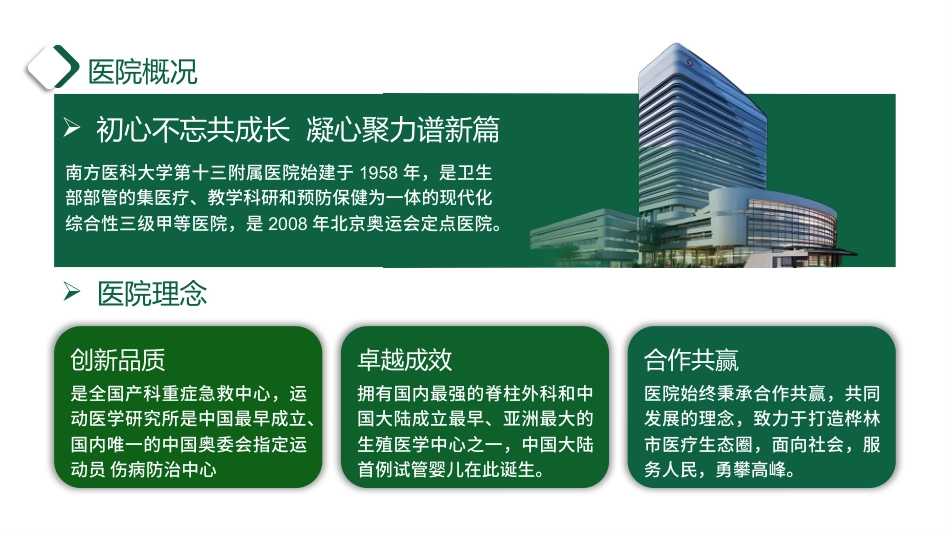 医院概况

➢ 初心不忘共成长 凝心聚力谱新篇

南方医科大学第十三附属医院始建于 1958 年，是卫生部部管的集医疗、教学科研和预防保健为一体的现代化综合性三级甲等医院，是 2008 年北京奥运会定点医院。

➢ 医院理念

创新品质

是全国产科重症急救中心，运动医学研究所是中国最早成立、国内唯一的中国奥委会指定运动员 伤病防治中心

卓越成效

拥有国内最强的脊柱外科和中国大陆成立最早、亚洲最大的生殖医学中心之一，中国大陆首例试管婴儿在此诞生。

合作共赢

医院始终秉承合作共赢，共同发展的理念，致力于打造桦林市医疗生态圈，面向社会，服务人民，勇攀高峰。